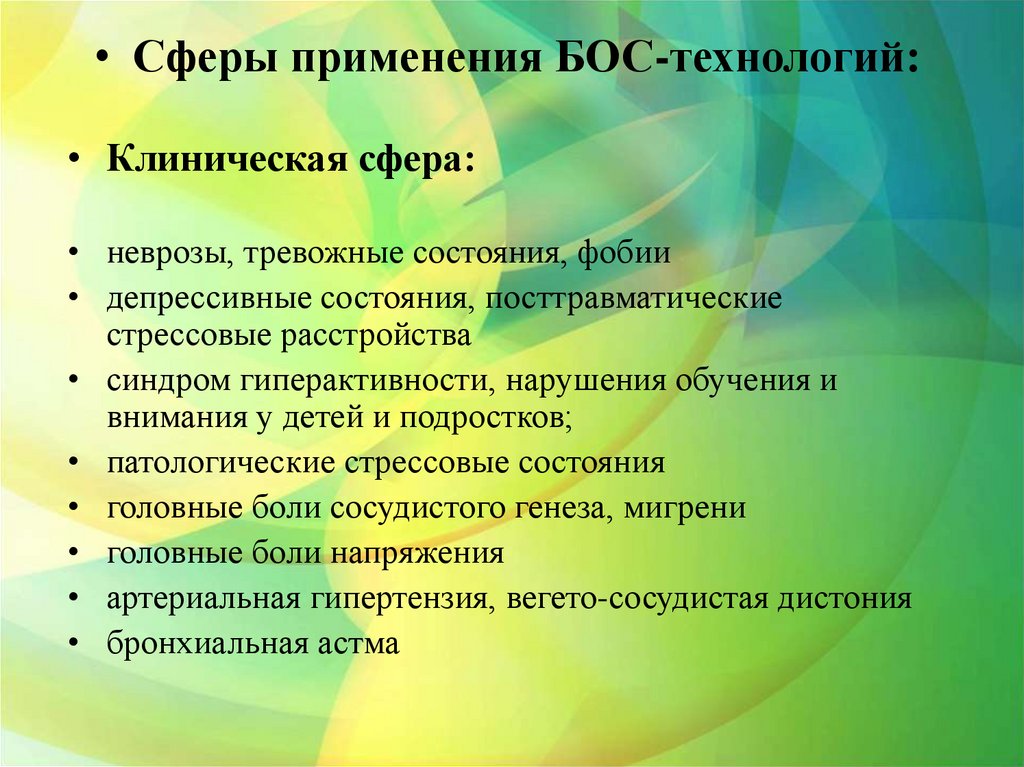 • Сферы применения БОС-технологий:

• Клиническая сфера:

• неврозы, тревожные состояния, фобии
• депрессивные состояния, посттравматические стрессовые расстройства
• синдром гиперактивности, нарушения обучения и внимания у детей и подростков;
• патологические стрессовые состояния
• головные боли сосудистого генеза, мигрени
• головные боли напряжения
• артериальная гипертензия, вегето-сосудистая дистония
• бронхиальная астма